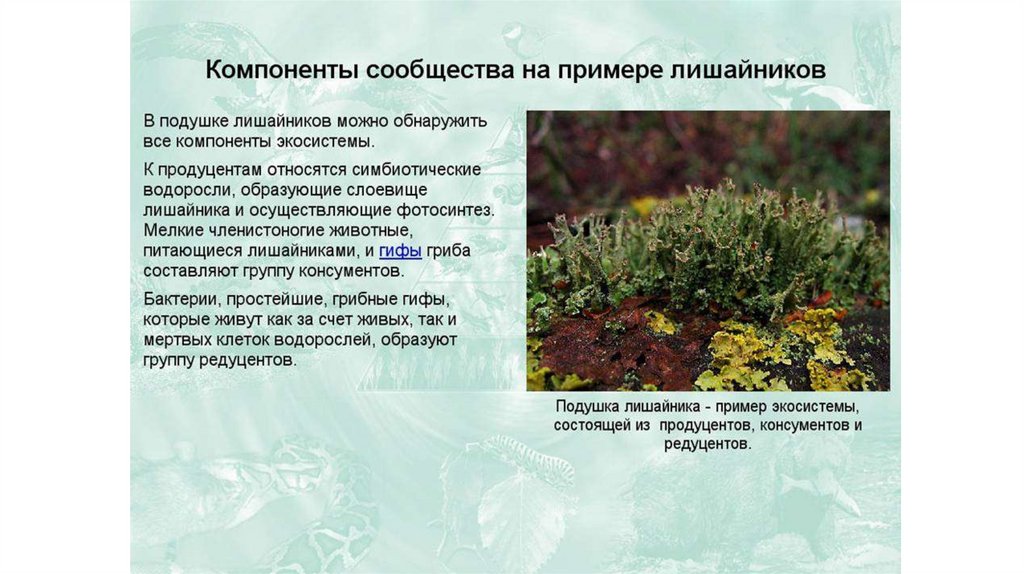 Компоненты сообщества на примере лишайников

В подушке лишайников можно обнаружить все компоненты экосистемы.

К продуцентам относятся симбиотические водоросли, образующие слоевище лишайника и осуществляющие фотосинтез. Мелкие членистоногие животные, питающиеся лишайниками, и гифы гриба составляют группу консументов.

Бактерии, простейшие, грибные гифы, которые живут как за счет живых, так и мертвых клеток водорослей, образуют группу редуцентов.

Подушка лишайника - пример экосистемы, состоящей из продуцентов, консументов и редуцентов.